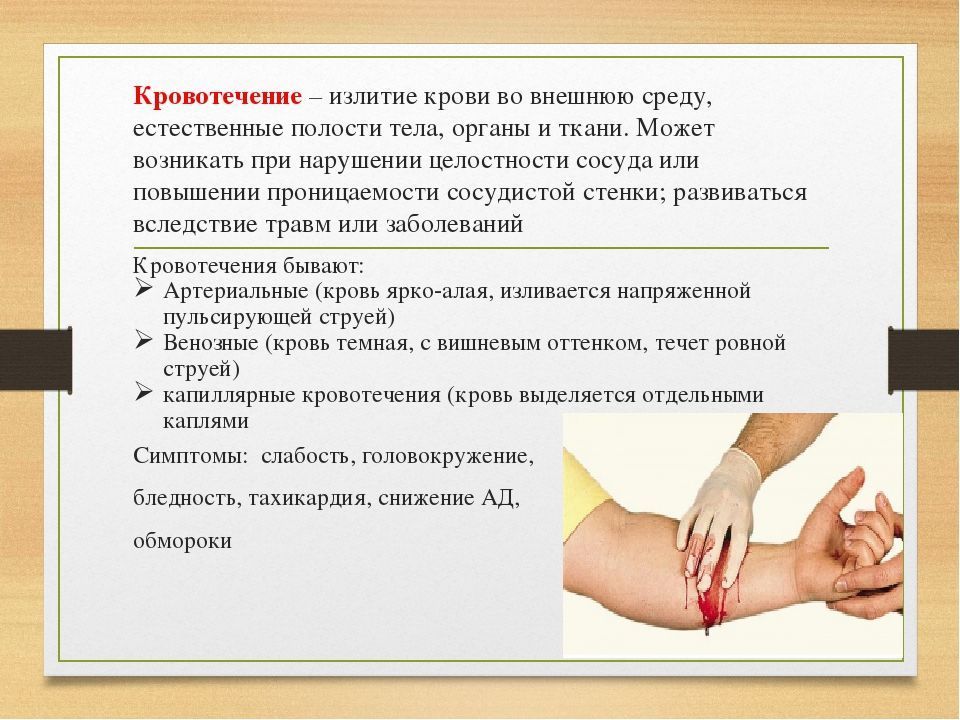 Кровотечение – излитие крови во внешнюю среду, естественные полости тела, органы и ткани. Может возникать при нарушении целостности сосуда или повышении проницаемости сосудистой стенки; развиваться вследствие травм или заболеваний

Кровотечения бывают:
➢ Артериальные (кровь ярко-алая, изливается напряженной пульсирующей струей)
➢ Венозные (кровь темная, с вишневым оттенком, течет ровной струей)
➢ капиллярные кровотечения (кровь выделяется отдельными каплями

Симптомы: слабость, головокружение,

бледность, тахикардия, снижение АД,

обмороки